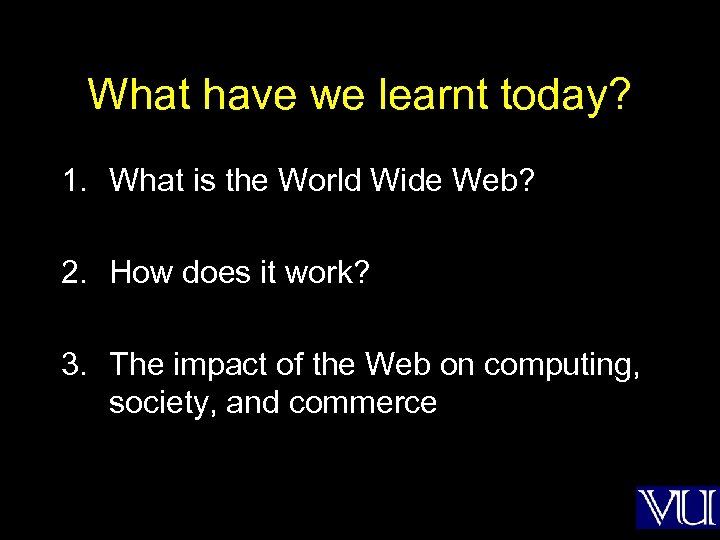 What have we learnt today?

1. What is the World Wide Web?

2. How does it work?

3. The impact of the Web on computing, society, and commerce

VU